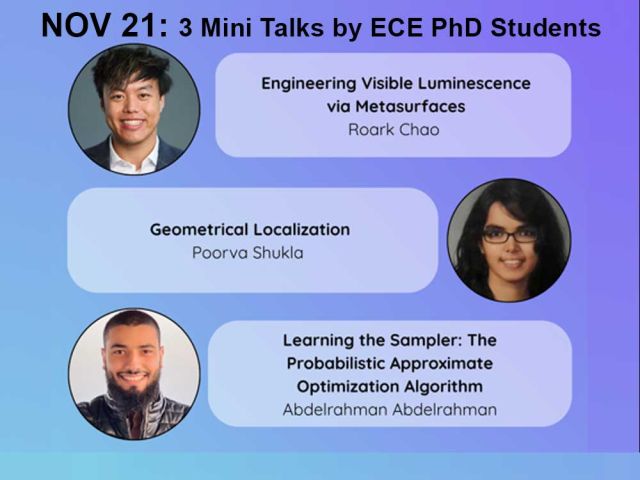 NOV 21: 3 Mini Talks by ECE PhD Students

Engineering Visible Luminescence via Metasurfaces
Roark Chao

Geometrical Localization
Poorva Shukla

Learning the Sampler: The Probabilistic Approximate Optimization Algorithm
Abdelrahman Abdelrahman